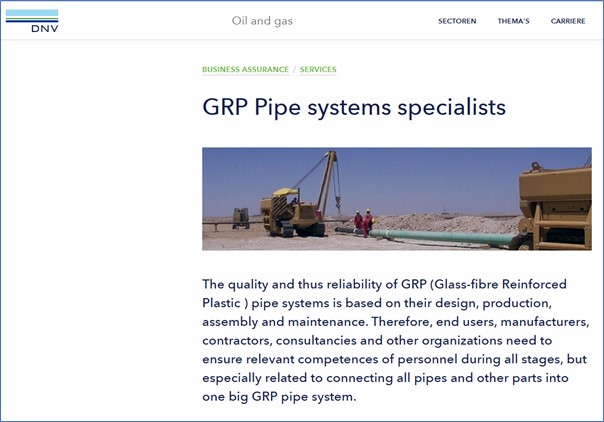 DNV

Oil and gas

SECTOREN THEMA'S CARRIERE

BUSINESS ASSURANCE / SERVICES

GRP Pipe systems specialists

The quality and thus reliability of GRP (Glass-fibre Reinforced Plastic ) pipe systems is based on their design, production, assembly and maintenance. Therefore, end users, manufacturers, contractors, consultancies and other organizations need to ensure relevant competences of personnel during all stages, but especially related to connecting all pipes and other parts into one big GRP pipe system.